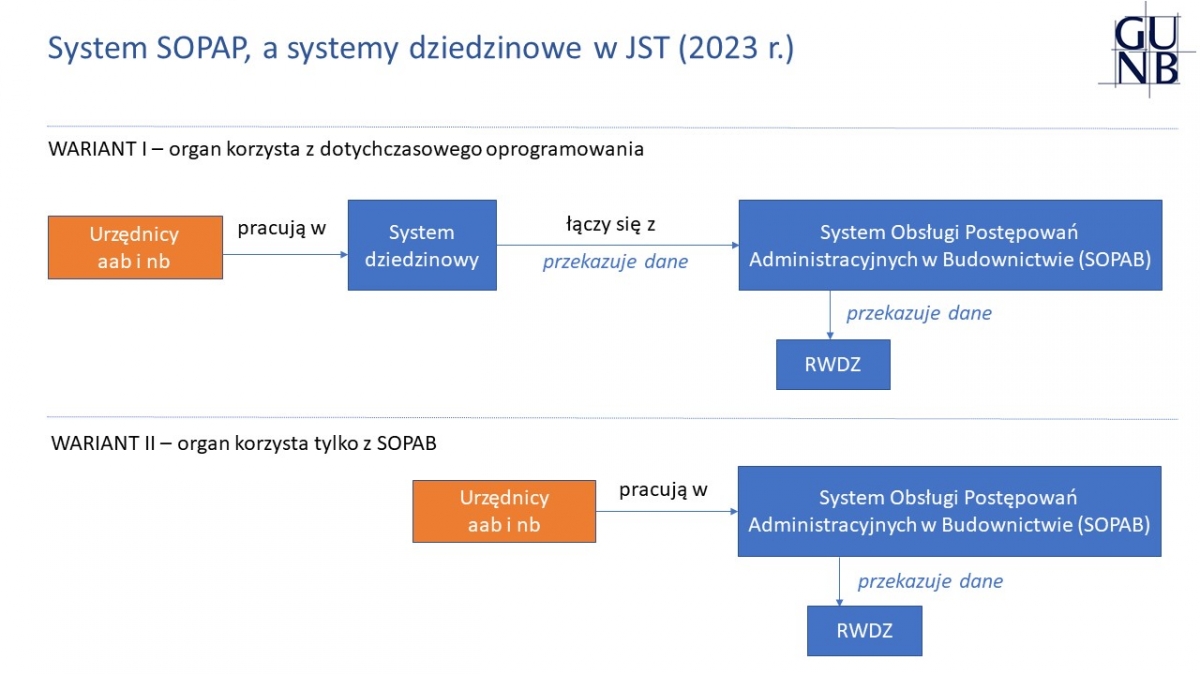 System SOPAP, a systemy dziedzinowe w JST (2023 r.)

GU
NB

WARIANT I – organ korzysta z dotychczasowego oprogramowania

Urzędnicy aab i nb

pracują w

System dziedzinowy

łączy się z

przekazuje dane

System Obsługi Postępowań Administracyjnych w Budownictwie (SOPAB)

przekazuje dane

RWDZ

WARIANT II – organ korzysta tylko z SOPAB

Urzędnicy aab i nb

pracują w

System Obsługi Postępowań Administracyjnych w Budownictwie (SOPAB)

przekazuje dane

RWDZ